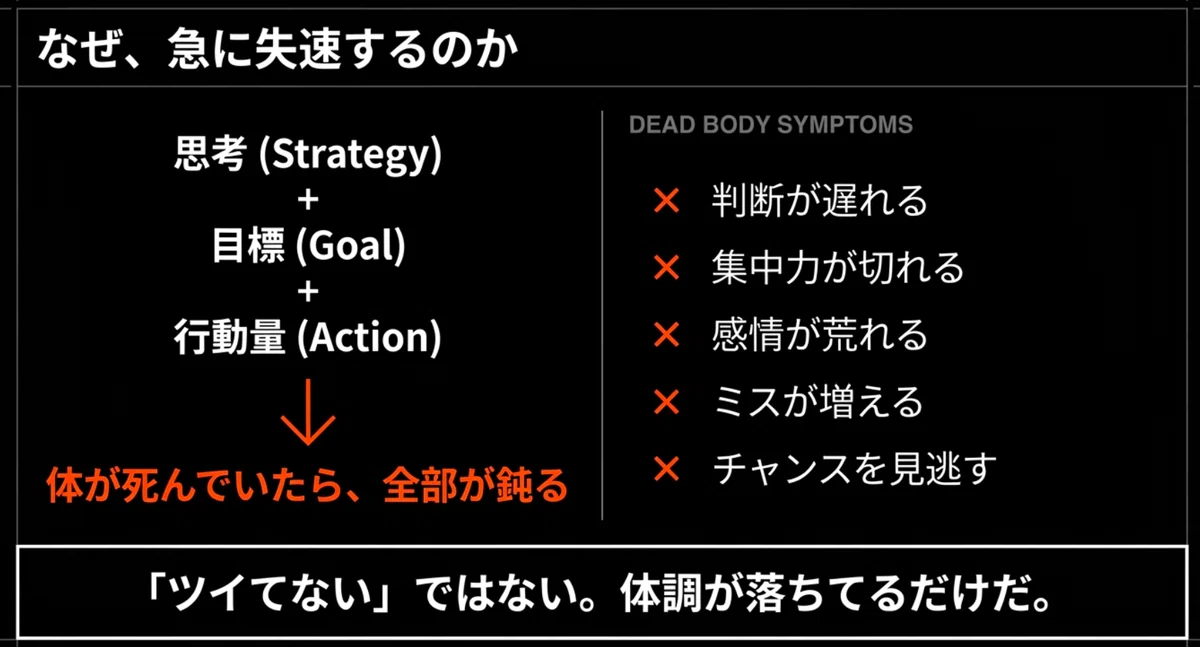 なぜ、急に失速するのか

思考 (Strategy)
+
目標 (Goal)
+
行動量 (Action)
↓
体が死んでいたら、全部が鈍る

DEAD BODY SYMPTOMS

× 判断が遅れる
× 集中力が切れる
× 感情が荒れる
× ミスが増える
× チャンスを見逃す

「ツイてない」ではない。体調が落ちてるだけだ。